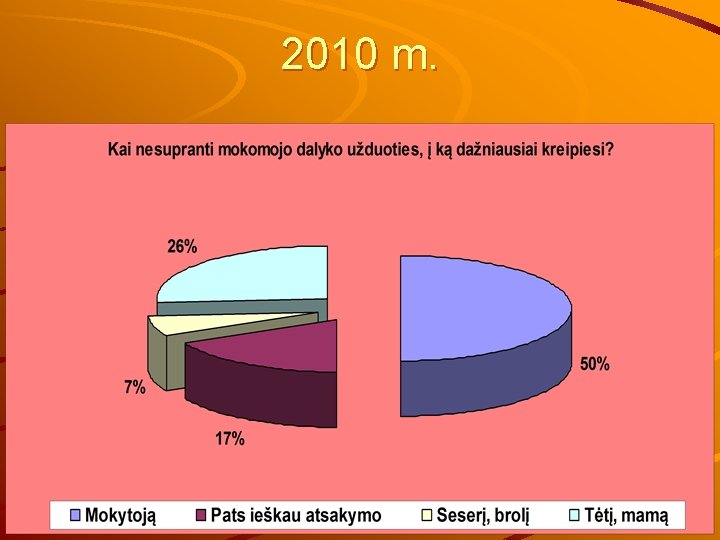 2010 m.

Kai nesupranti mokomojo dalyko užduoties, į ką dažniausiai kreipiesi?

26%

50%

7%

17%

Mokytoją
Pats ieškau atsakymo
Seserį, brolį
Tėtį, mamą